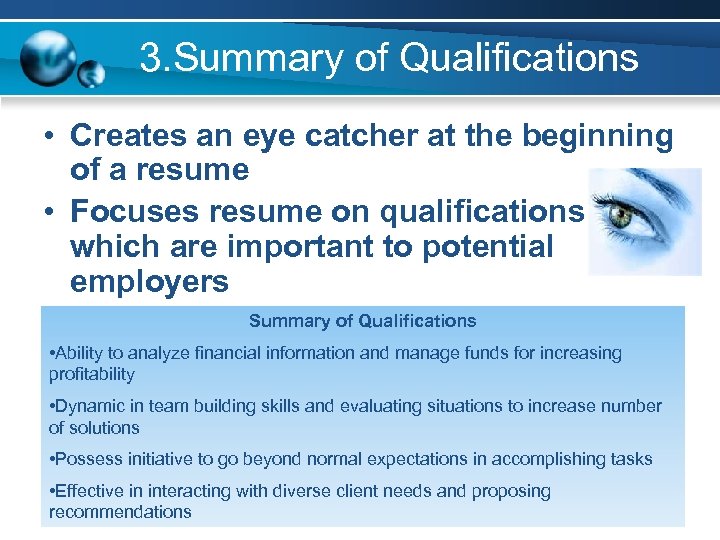 3.Summary of Qualifications

• Creates an eye catcher at the beginning of a resume

• Focuses resume on qualifications which are important to potential employers

Summary of Qualifications

•Ability to analyze financial information and manage funds for increasing profitability

•Dynamic in team building skills and evaluating situations to increase number of solutions

•Possess initiative to go beyond normal expectations in accomplishing tasks

•Effective in interacting with diverse client needs and proposing recommendations